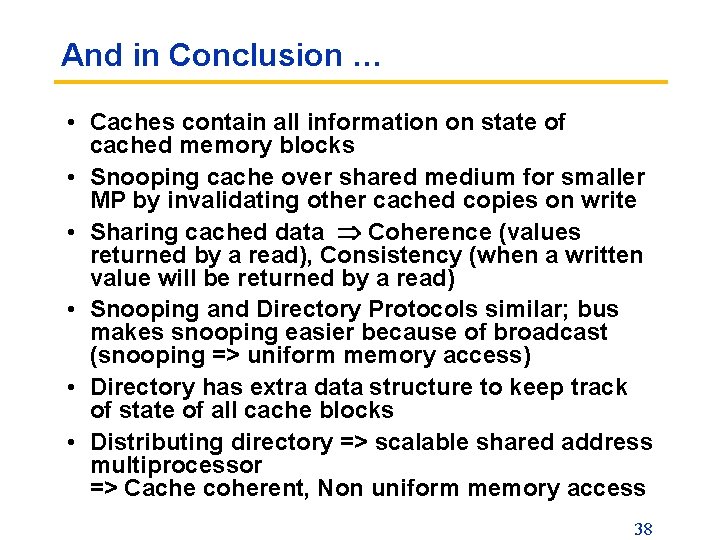 And in Conclusion …

• Caches contain all information on state of cached memory blocks

• Snooping cache over shared medium for smaller MP by invalidating other cached copies on write

• Sharing cached data $\Rightarrow$ Coherence (values returned by a read), Consistency (when a written value will be returned by a read)

• Snooping and Directory Protocols similar; bus makes snooping easier because of broadcast (snooping => uniform memory access)

• Directory has extra data structure to keep track of state of all cache blocks

• Distributing directory => scalable shared address multiprocessor
=> Cache coherent, Non uniform memory access

38